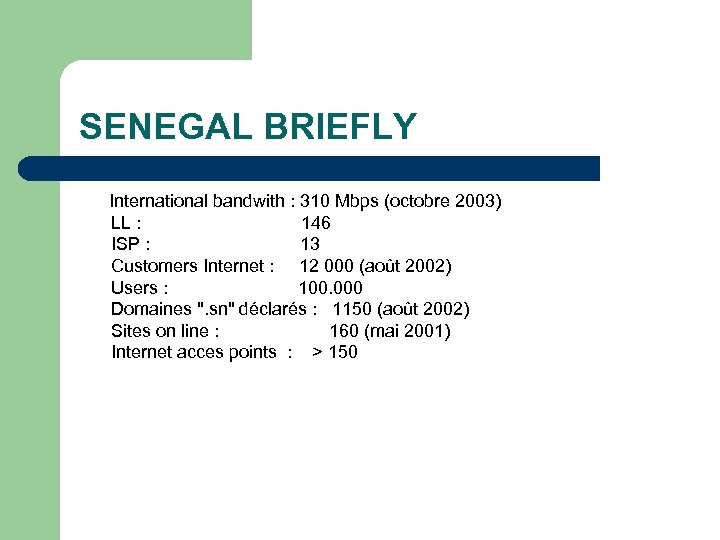 SENEGAL BRIEFLY

International bandwith : 310 Mbps (octobre 2003)
LL : 146
ISP : 13
Customers Internet : 12 000 (août 2002)
Users : 100.000
Domaines ".sn" déclarés : 1150 (août 2002)
Sites on line : 160 (mai 2001)
Internet acces points : > 150